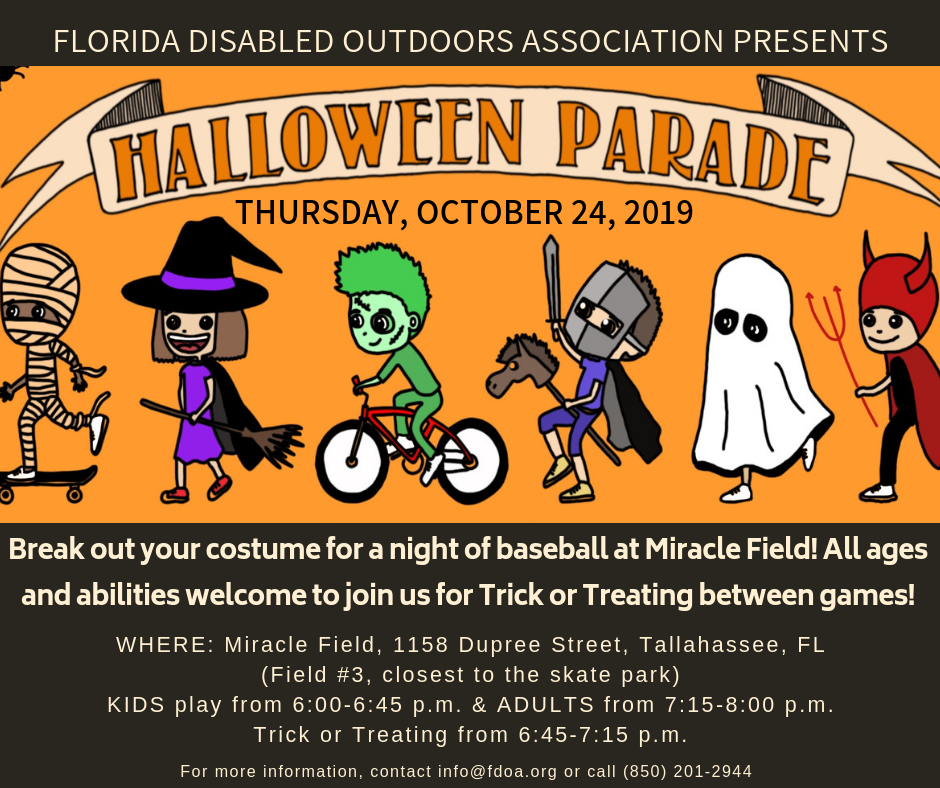 FLORIDA DISABLED OUTDOORS ASSOCIATION PRESENTS

HALLOWEEN PARADE

THURSDAY, OCTOBER 24, 2019

Break out your costume for a night of baseball at Miracle Field! All ages and abilities welcome to join us for Trick or Treating between games!

WHERE: Miracle Field, 1158 Dupree Street, Tallahassee, FL
(Field #3, closest to the skate park)
KIDS play from 6:00-6:45 p.m. & ADULTS from 7:15-8:00 p.m.
Trick or Treating from 6:45-7:15 p.m.

For more information, contact info@fdoa.org or call (850) 201-2944